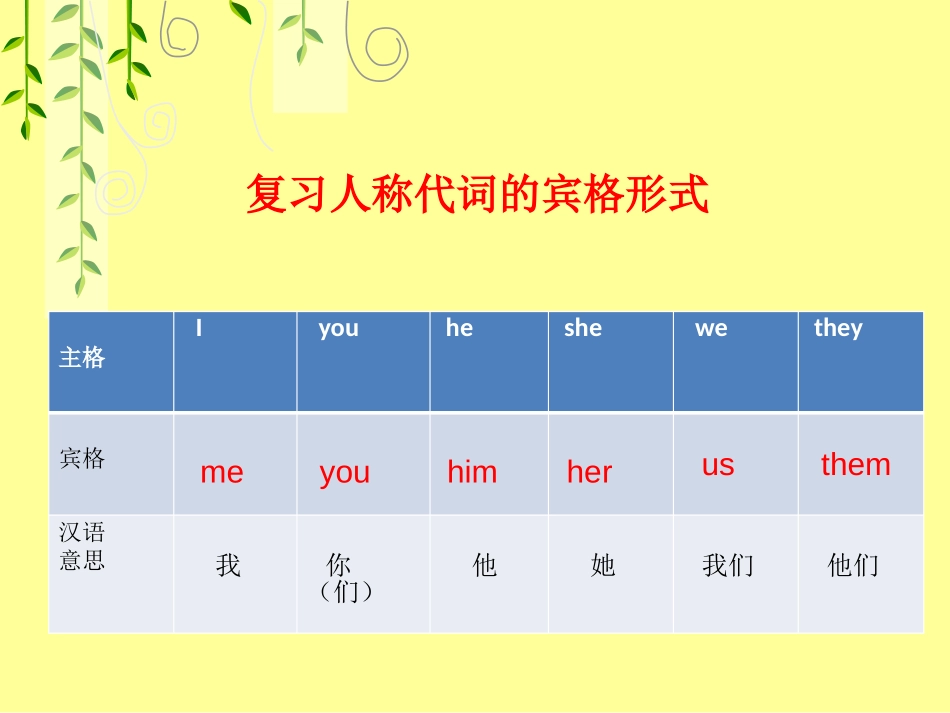 复习人称代词的宾格形式

| 主格 | I | you | he | she | we | they |
|---|---|---|---|---|---|---|
| 宾格 | me | you | him | her | us | them |
| 汉语意思 | 我 | 你（们） | 他 | 她 | 我们 | 他们 |